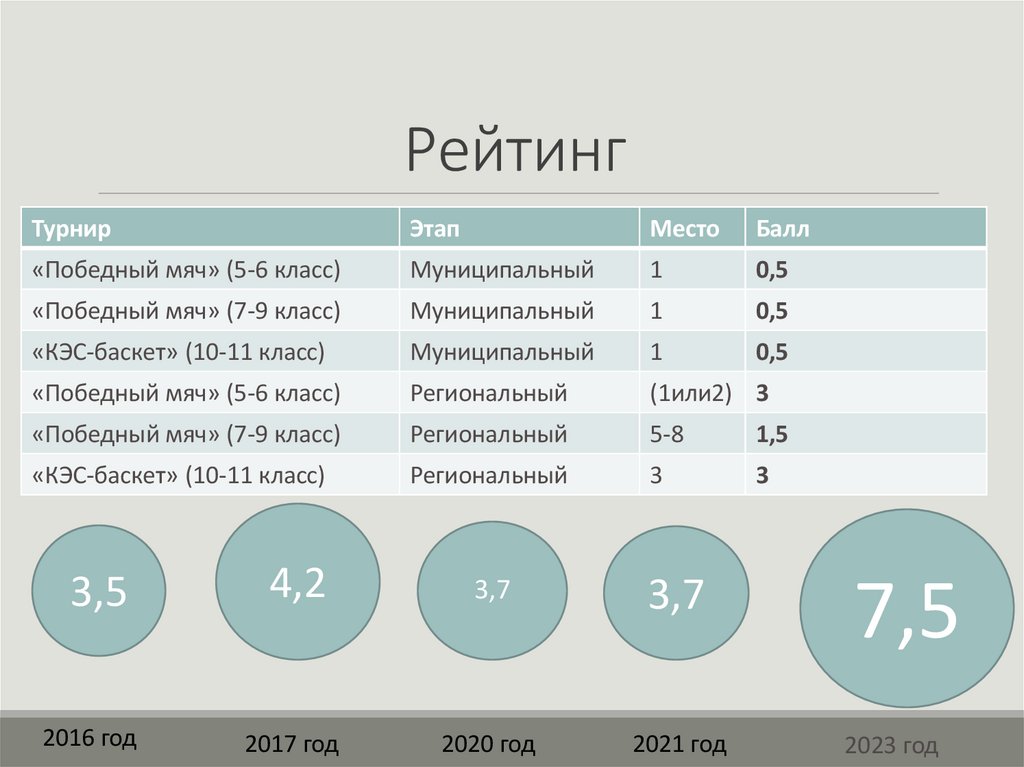 Рейтинг

| Турнир | Этап | Место | Балл |
|---|---|---|---|
| «Победный мяч» (5-6 класс) | Муниципальный | 1 | **0,5** |
| «Победный мяч» (7-9 класс) | Муниципальный | 1 | **0,5** |
| «КЭС-баскет» (10-11 класс) | Муниципальный | 1 | **0,5** |
| «Победный мяч» (5-6 класс) | Региональный | (1или2) | **3** |
| «Победный мяч» (7-9 класс) | Региональный | 5-8 | **1,5** |
| «КЭС-баскет» (10-11 класс) | Региональный | 3 | **3** |

3,5

4,2

3,7

3,7

7,5

2016 год

2017 год

2020 год

2021 год

2023 год